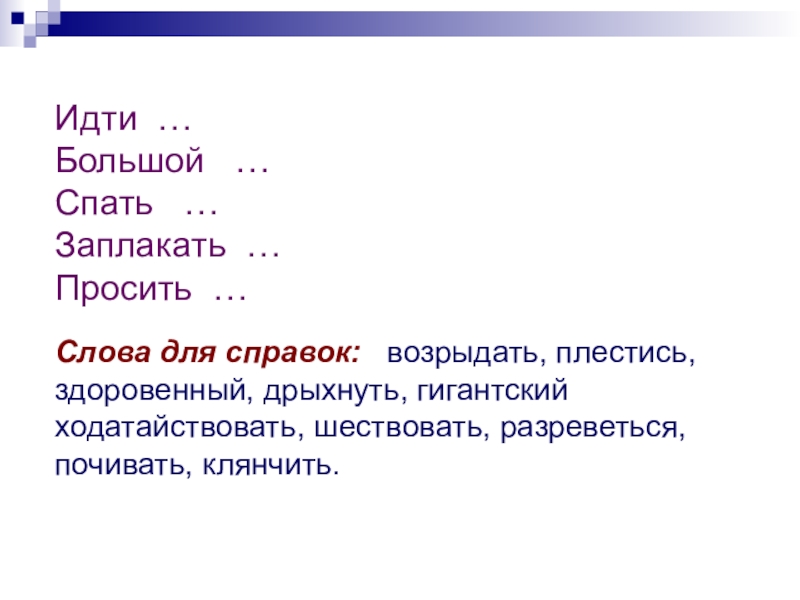 Идти …
Большой …
Спать …
Заплакать …
Просить …

Слова для справок: возрыдать, плестись, здоровенный, дрыхнуть, гигантский ходатайствовать, шествовать, разреветься, почивать, клянчить.